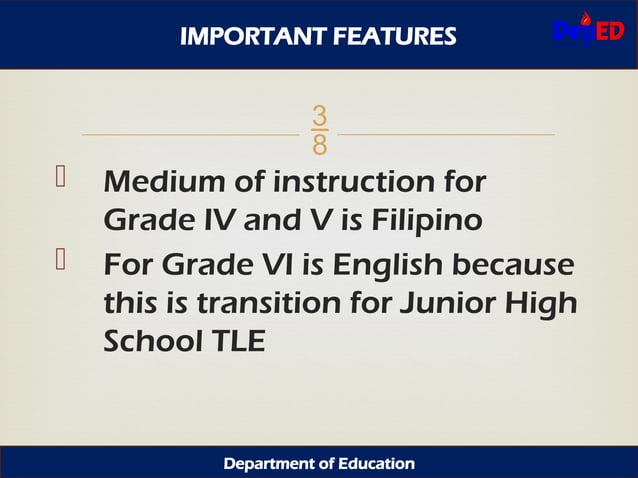 IMPORTANT FEATURES

DepED

$\frac{3}{8}$

Medium of instruction for Grade IV and V is Filipino

For Grade VI is English because this is transition for Junior High School TLE

Department of Education